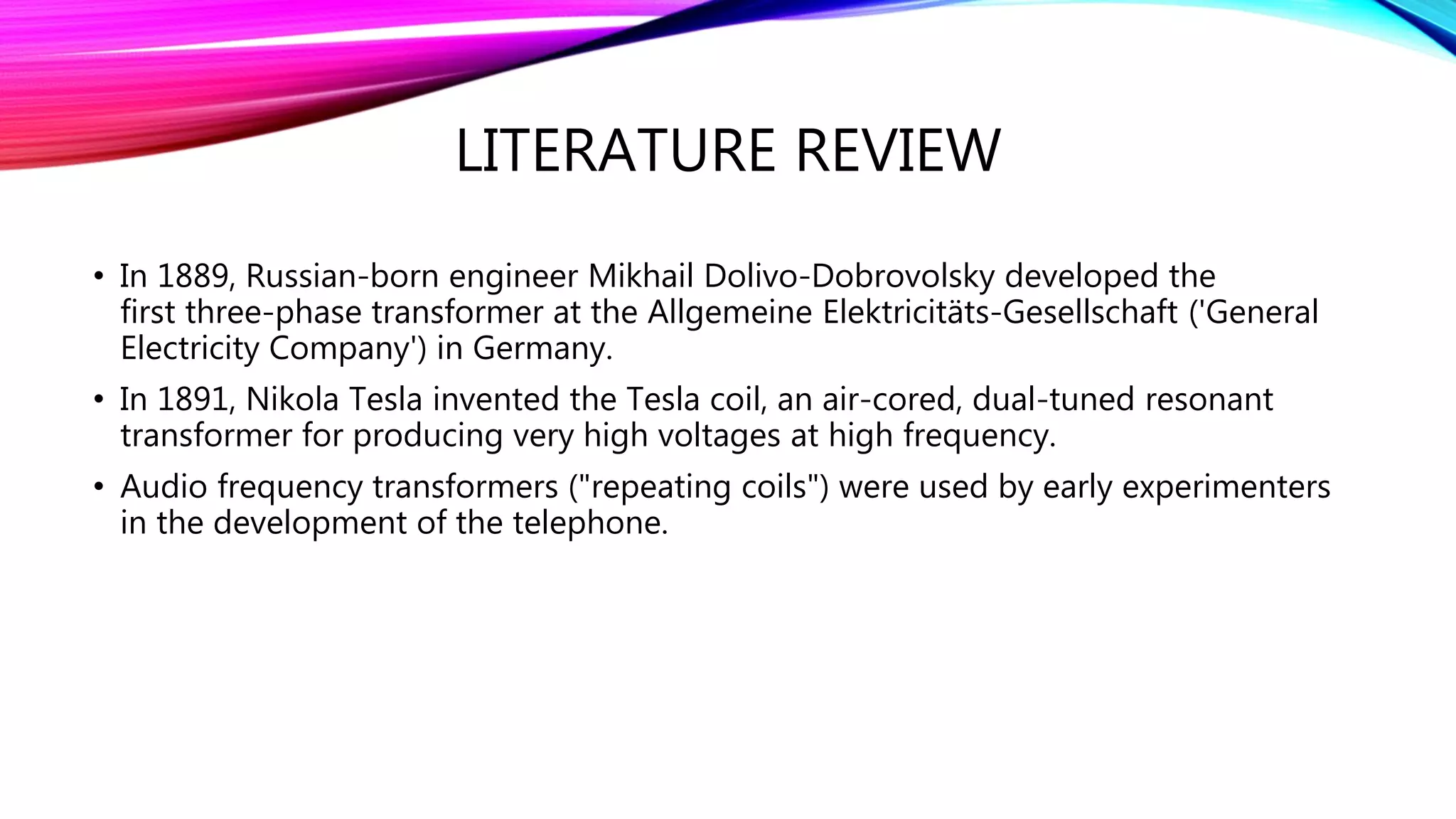 LITERATURE REVIEW

• In 1889, Russian-born engineer Mikhail Dolivo-Dobrovolsky developed the first three-phase transformer at the Allgemeine Elektricitäts-Gesellschaft ('General Electricity Company') in Germany.

• In 1891, Nikola Tesla invented the Tesla coil, an air-cored, dual-tuned resonant transformer for producing very high voltages at high frequency.

• Audio frequency transformers ("repeating coils") were used by early experimenters in the development of the telephone.